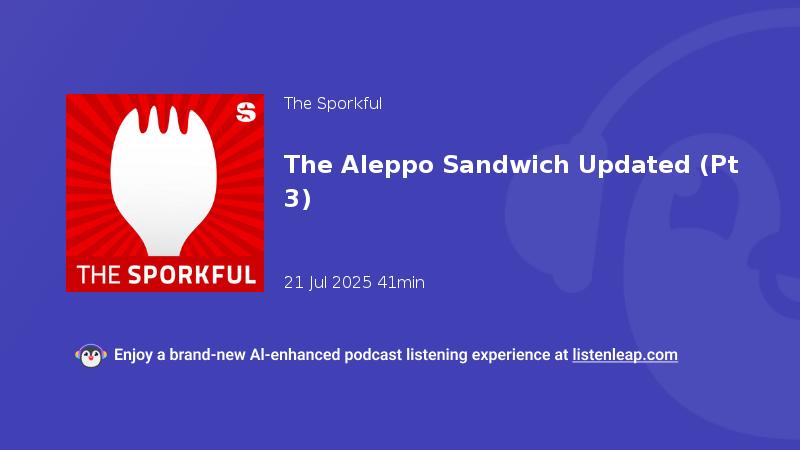 S

THE SPORKFUL

The Sporkful

The Aleppo Sandwich Updated (Pt 3)

21 Jul 2025 41min

Enjoy a brand-new AI-enhanced podcast listening experience at listenleap.com